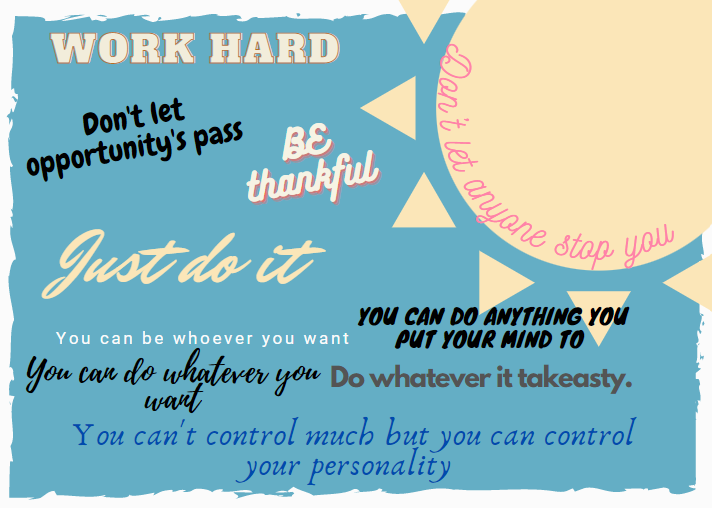 WORK HARD

Don't let opportunity's pass

BE thankful

Don't let anyone stop you

Just do it

YOU CAN DO ANYTHING YOU PUT YOUR MIND TO

You can be whoever you want

You can do whatever you want

Do whatever it takeasty.

You can't control much but you can control your personality